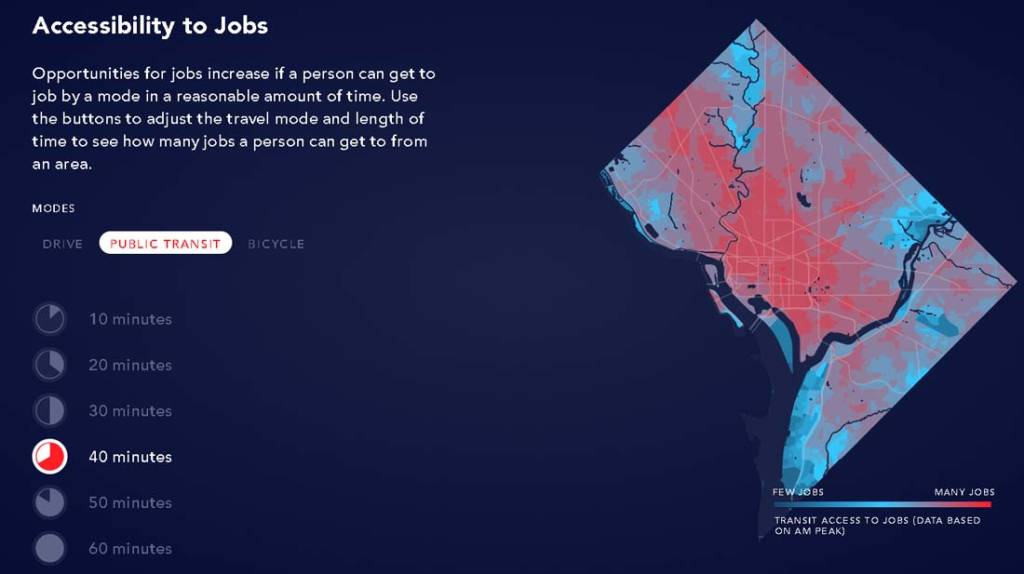 Accessibility to Jobs

Opportunities for jobs increase if a person can get to job by a mode in a reasonable amount of time. Use the buttons to adjust the travel mode and length of time to see how many jobs a person can get to from an area.

MODES

DRIVE PUBLIC TRANSIT BICYCLE

10 minutes

20 minutes

30 minutes

40 minutes

50 minutes

60 minutes

FEW JOBS MANY JOBS

TRANSIT ACCESS TO JOBS (DATA BASED ON AM PEAK)